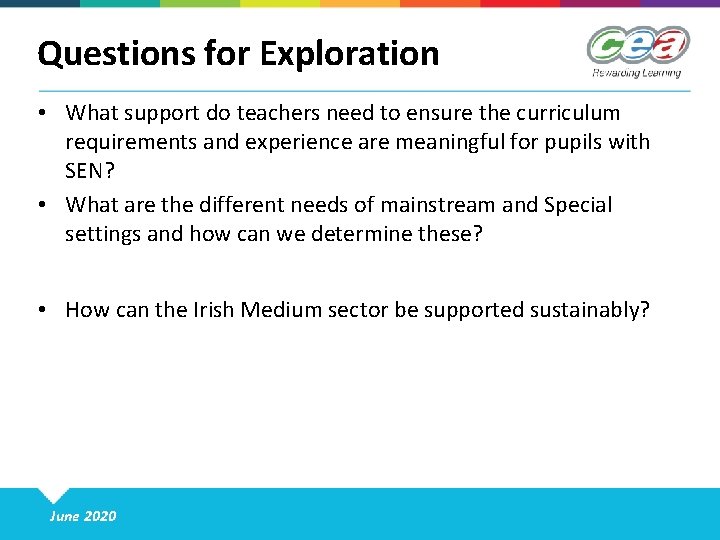 Questions for Exploration

cea
Rewarding Learning

• What support do teachers need to ensure the curriculum requirements and experience are meaningful for pupils with SEN?

• What are the different needs of mainstream and Special settings and how can we determine these?

• How can the Irish Medium sector be supported sustainably?

June 2020